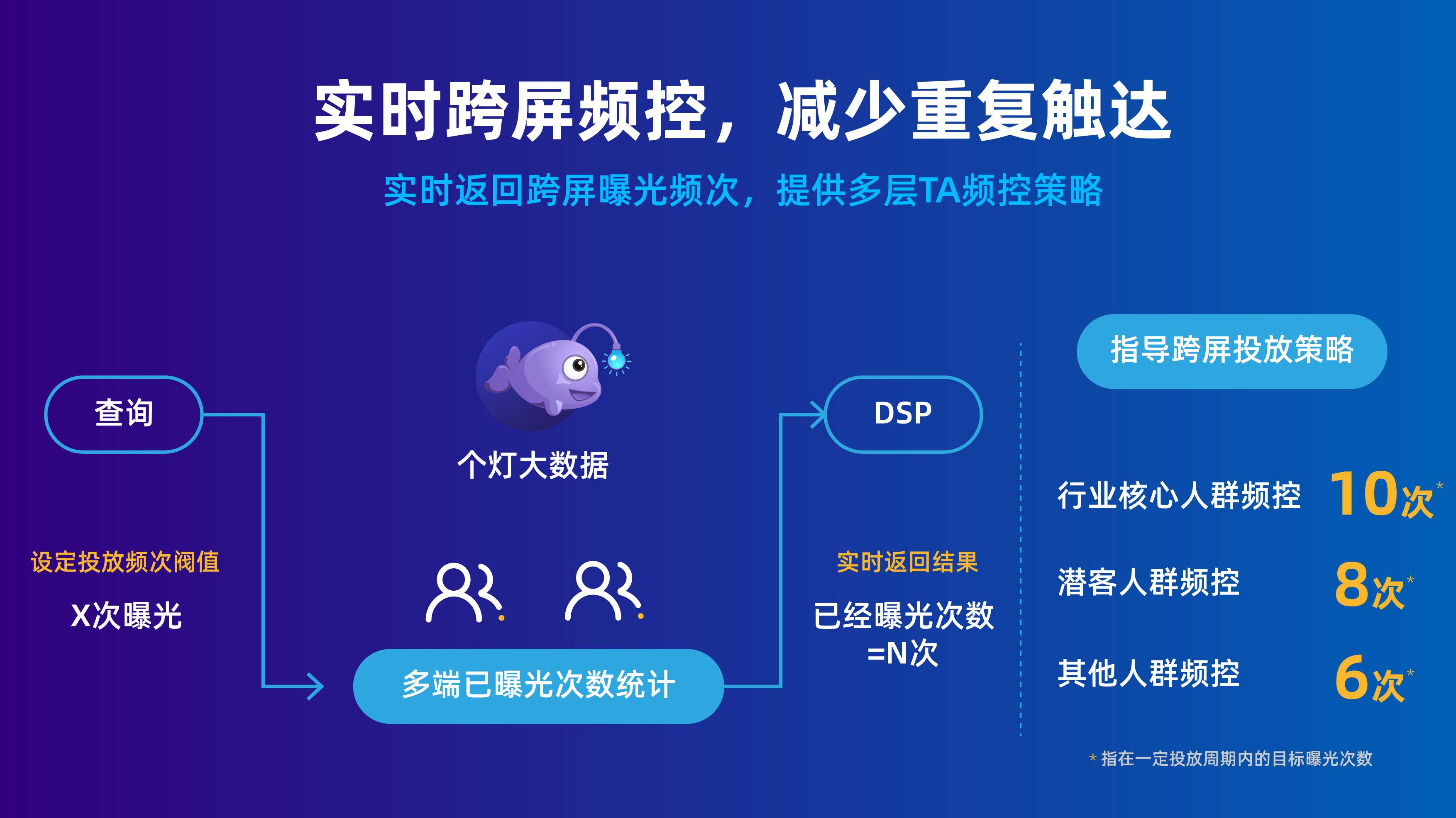 实时跨屏频控，减少重复触达

实时返回跨屏曝光频次，提供多层TA频控策略

查询

设定投放频次阀值

X次曝光

个灯大数据

多端已曝光次数统计

DSP

实时返回结果

已经曝光次数 =N次

指导跨屏投放策略

行业核心人群频控 10次*

潜客人群频控 8次*

其他人群频控 6次*

* 指在一定投放周期内的目标曝光次数